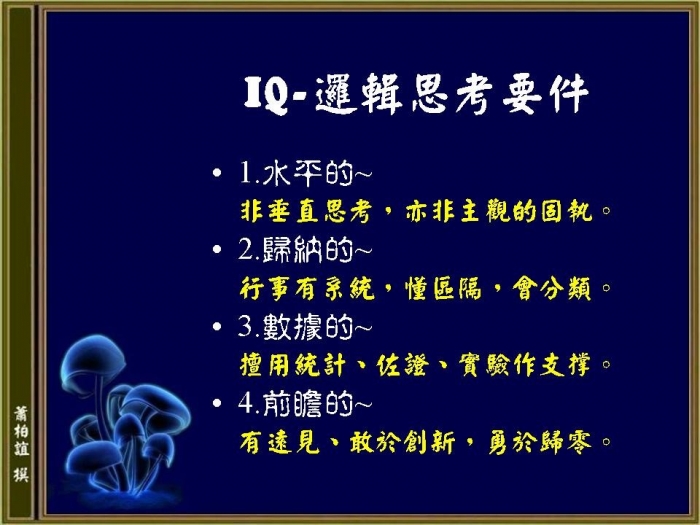 IQ-邏輯思考要件

• 1.水平的~
非垂直思考，亦非主觀的固執。
• 2.歸納的~
行事有系統，懂區隔，會分類。
• 3.數據的~
擅用統計、佐證、實驗作支撐。
• 4.前瞻的~
有遠見、敢於創新，勇於歸零。

蕭柏誼 撰